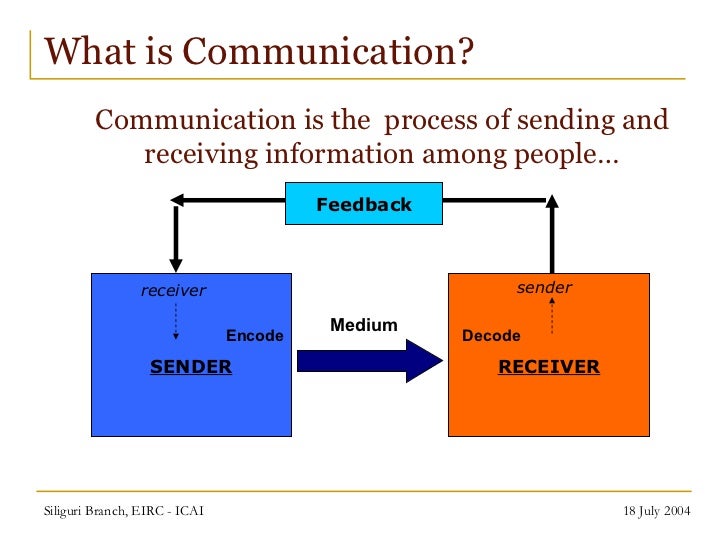 What is Communication?

Communication is the process of sending and receiving information among people…

Feedback

receiver

Encode

SENDER

Medium

sender

Decode

RECEIVER

Siliguri Branch, EIRC - ICAI

18 July 2004